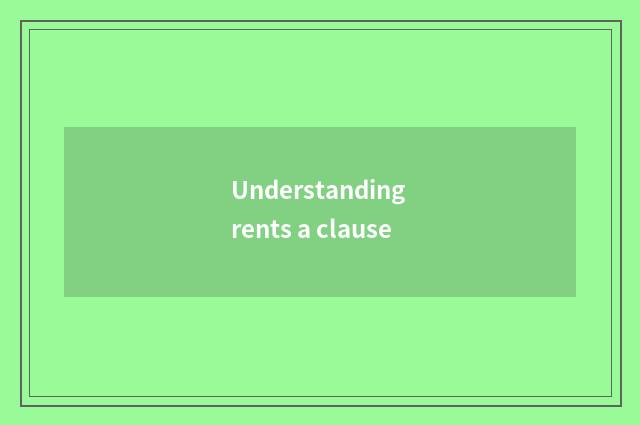 Understanding rents a clause